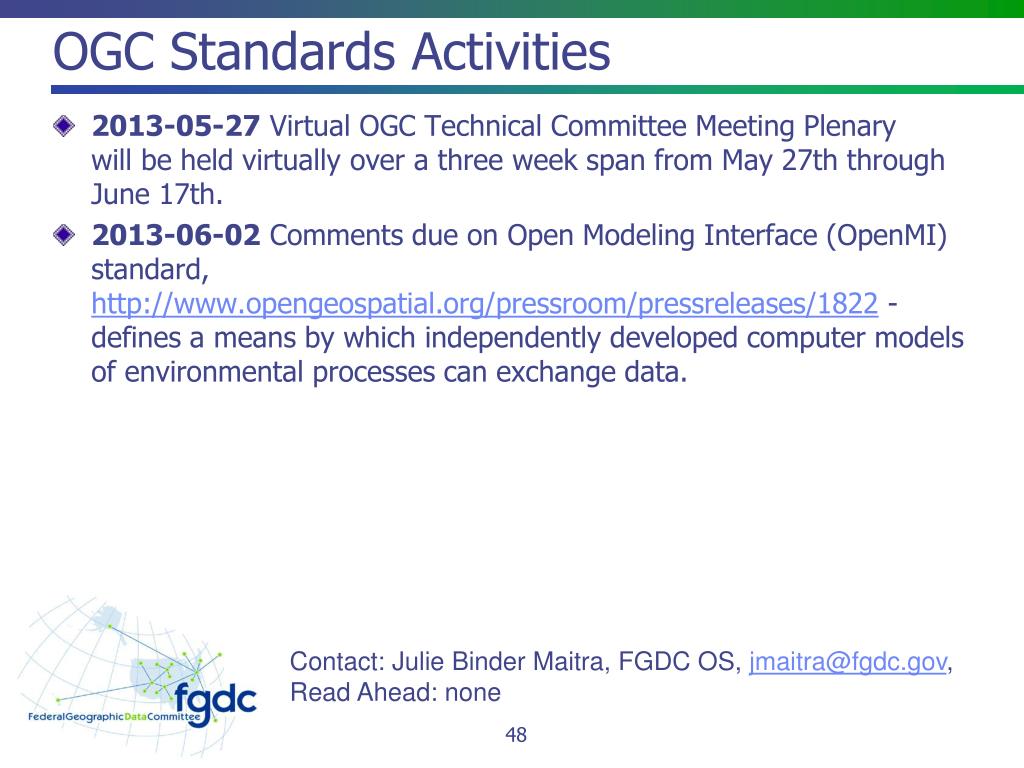 OGC Standards Activities

2013-05-27 Virtual OGC Technical Committee Meeting Plenary will be held virtually over a three week span from May 27th through June 17th.

2013-06-02 Comments due on Open Modeling Interface (OpenMI) standard, http://www.opengeospatial.org/pressroom/pressreleases/1822 - defines a means by which independently developed computer models of environmental processes can exchange data.

fgdc
FederalGeographicDataCommittee

Contact: Julie Binder Maitra, FGDC OS, jmaitra@fgdc.gov, Read Ahead: none

48